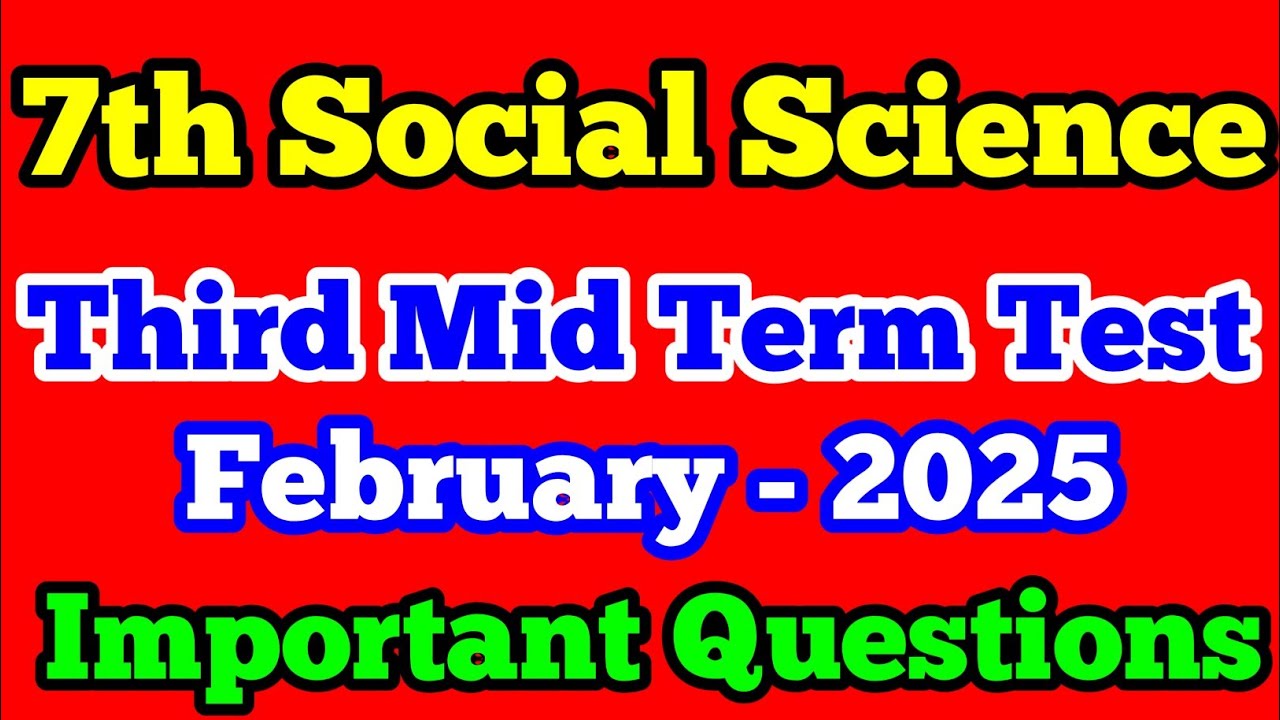 7th Social Science

Third Mid Term Test
February - 2025

Important Questions